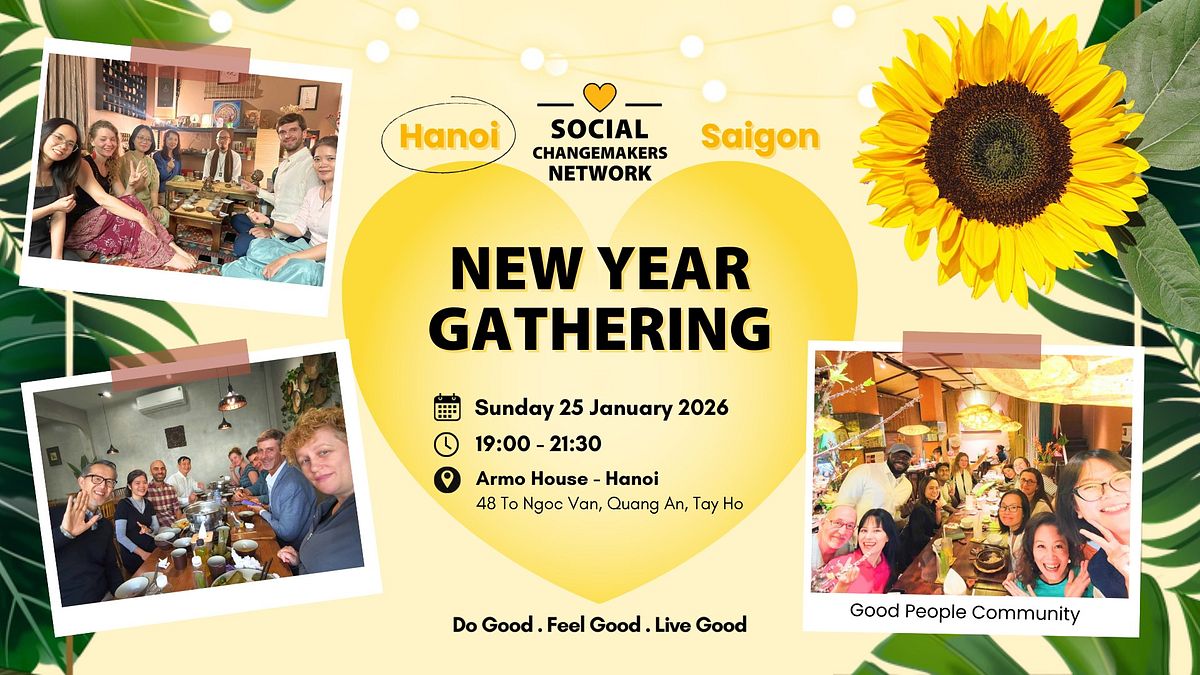 Hanoi

SOCIAL
CHANGEMAKERS
NETWORK

Saigon

NEW YEAR
GATHERING

Sunday 25 January 2026

19:00 - 21:30

Armo House - Hanoi
48 To Ngoc Van, Quang An, Tay Ho

Do Good . Feel Good . Live Good

Good People Community